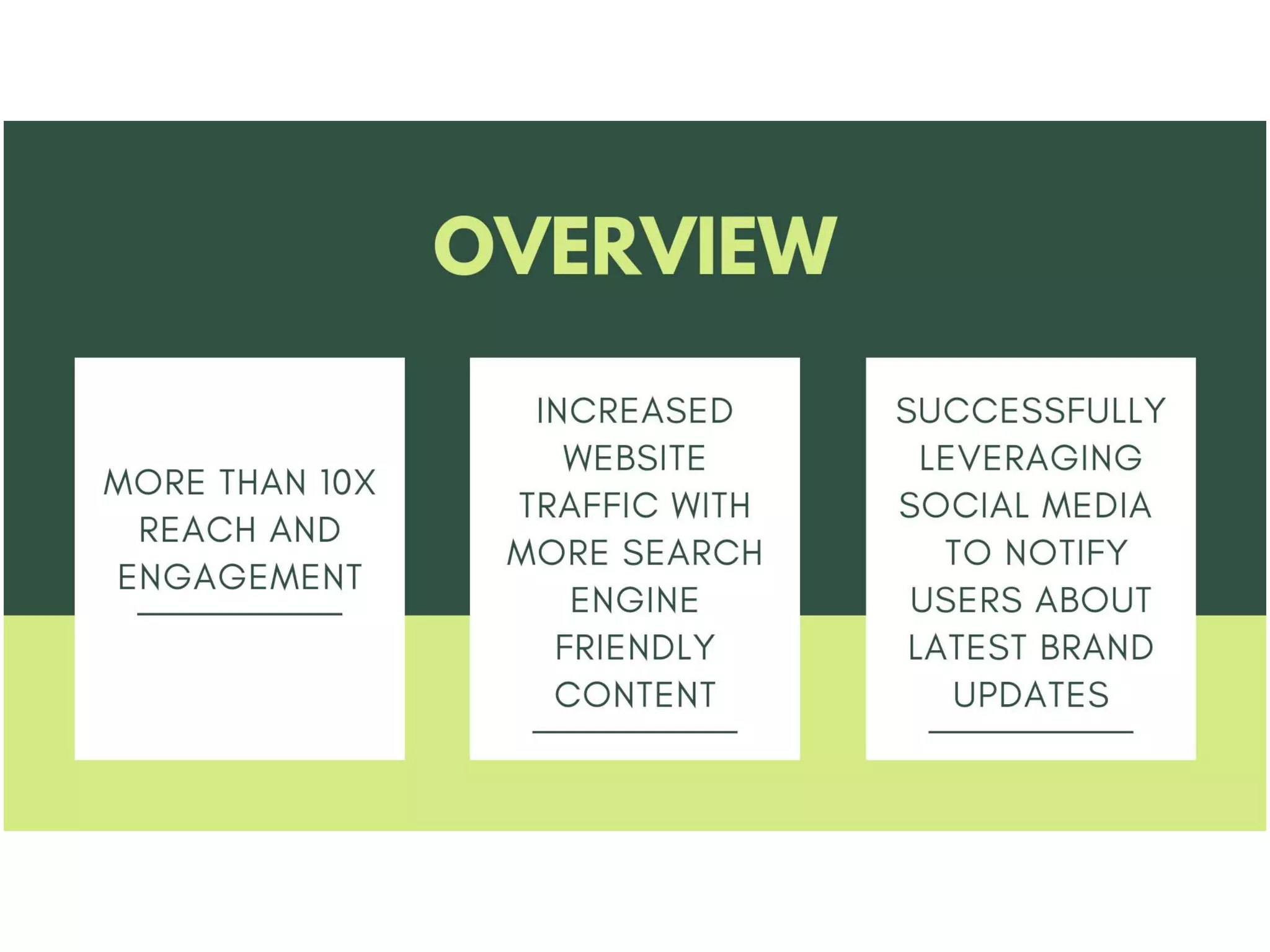 OVERVIEW

MORE THAN 10X REACH AND ENGAGEMENT

INCREASED WEBSITE TRAFFIC WITH MORE SEARCH ENGINE FRIENDLY CONTENT

SUCCESSFULLY LEVERAGING SOCIAL MEDIA TO NOTIFY USERS ABOUT LATEST BRAND UPDATES